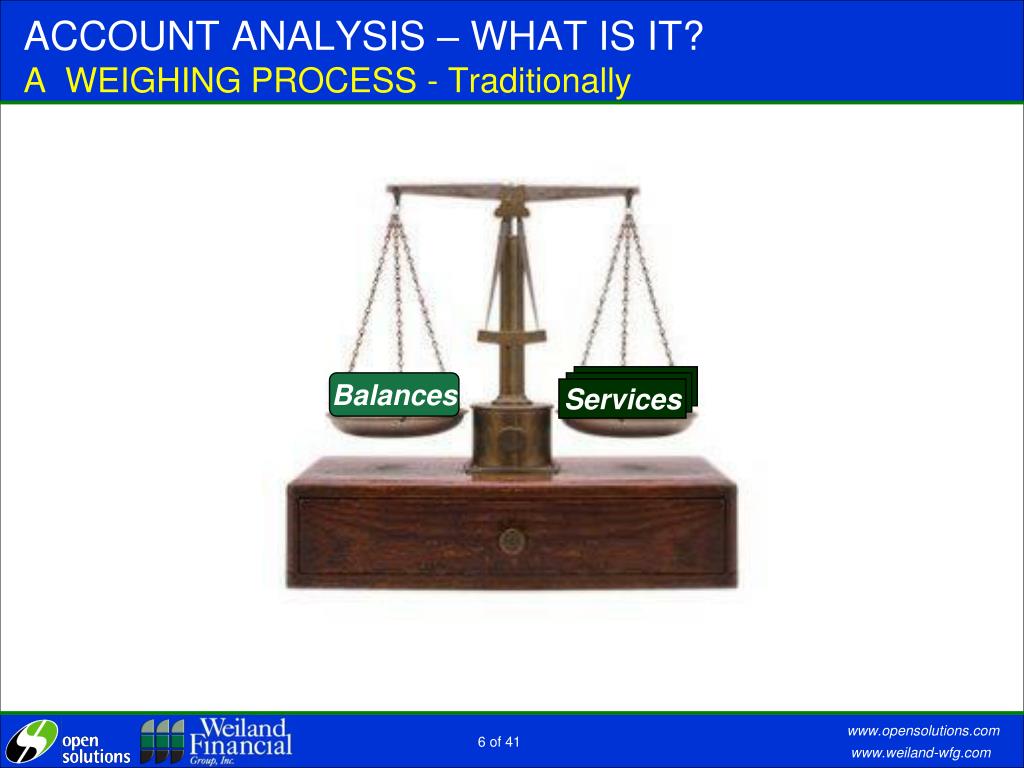 ACCOUNT ANALYSIS – WHAT IS IT?
A WEIGHING PROCESS - Traditionally

Balances

Services

open solutions

Weiland Financial Group, Inc.

6 of 41

www.opensolutions.com
www.weiland-wfg.com